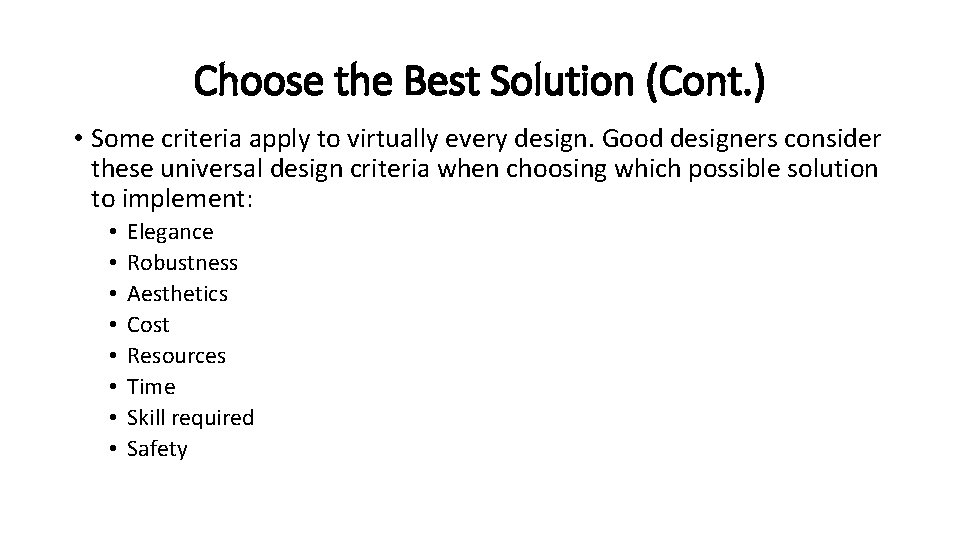 Choose the Best Solution (Cont.)

• Some criteria apply to virtually every design. Good designers consider these universal design criteria when choosing which possible solution to implement:

• Elegance
• Robustness
• Aesthetics
• Cost
• Resources
• Time
• Skill required
• Safety